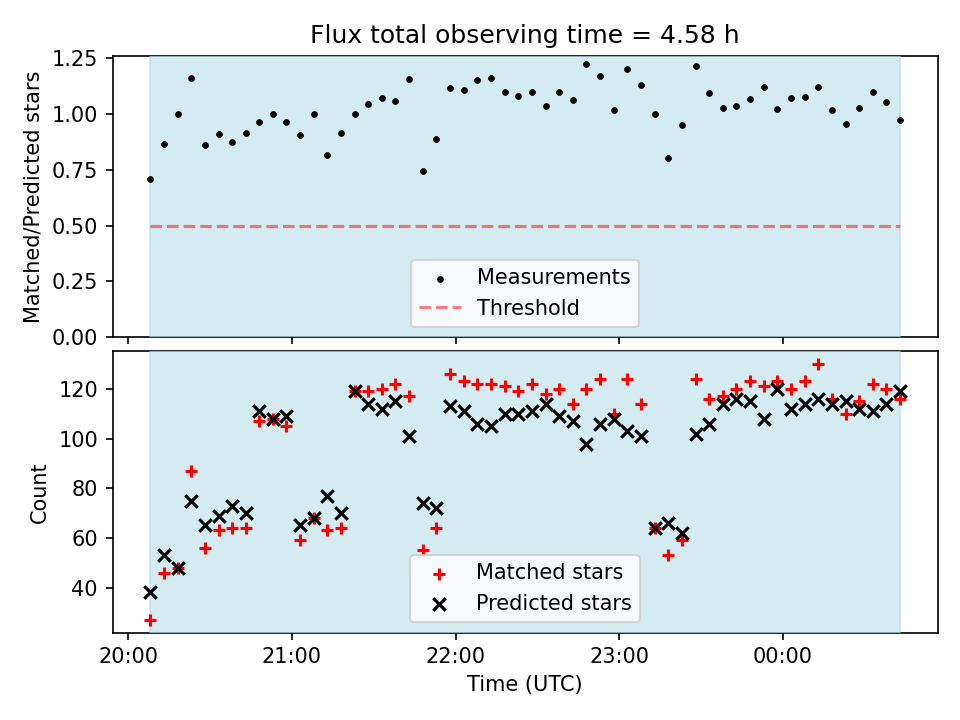 Flux total observing time = 4.58 h

Matched/Predicted stars

1.25
1.00
0.75
0.50
0.25
0.00

Measurements
Threshold

Count

120
100
80
60
40

Matched stars
Predicted stars

20:00
21:00
22:00
23:00
00:00

Time (UTC)